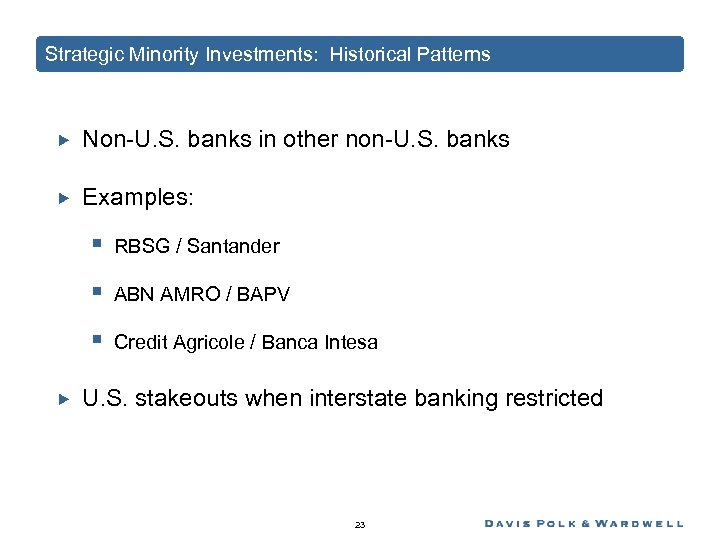 Strategic Minority Investments: Historical Patterns

Non-U.S. banks in other non-U.S. banks

Examples:

RBSG / Santander

ABN AMRO / BAPV

Credit Agricole / Banca Intesa

U.S. stakeouts when interstate banking restricted

23

DAVIS POLK & WARDWELL